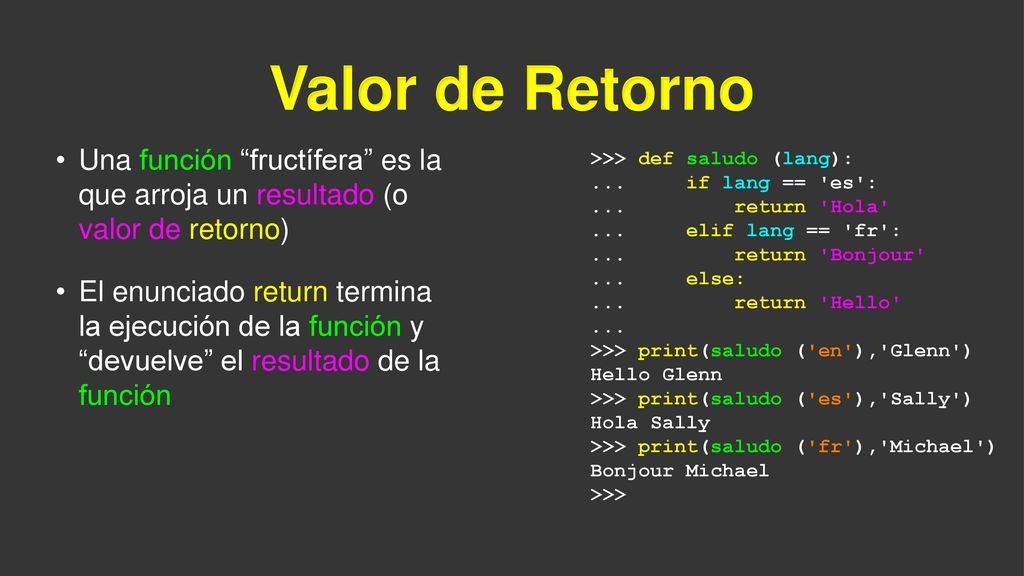 Valor de Retorno

• Una función “fructífera” es la que arroja un resultado (o valor de retorno)

• El enunciado return termina la ejecución de la función y “devuelve” el resultado de la función

>>> def saludo (lang):
...     if lang == 'es':
...         return 'Hola'
...     elif lang == 'fr':
...         return 'Bonjour'
...     else:
...         return 'Hello'
...
>>> print(saludo ('en'),'Glenn')
Hello Glenn
>>> print(saludo ('es'),'Sally')
Hola Sally
>>> print(saludo ('fr'),'Michael')
Bonjour Michael
>>>